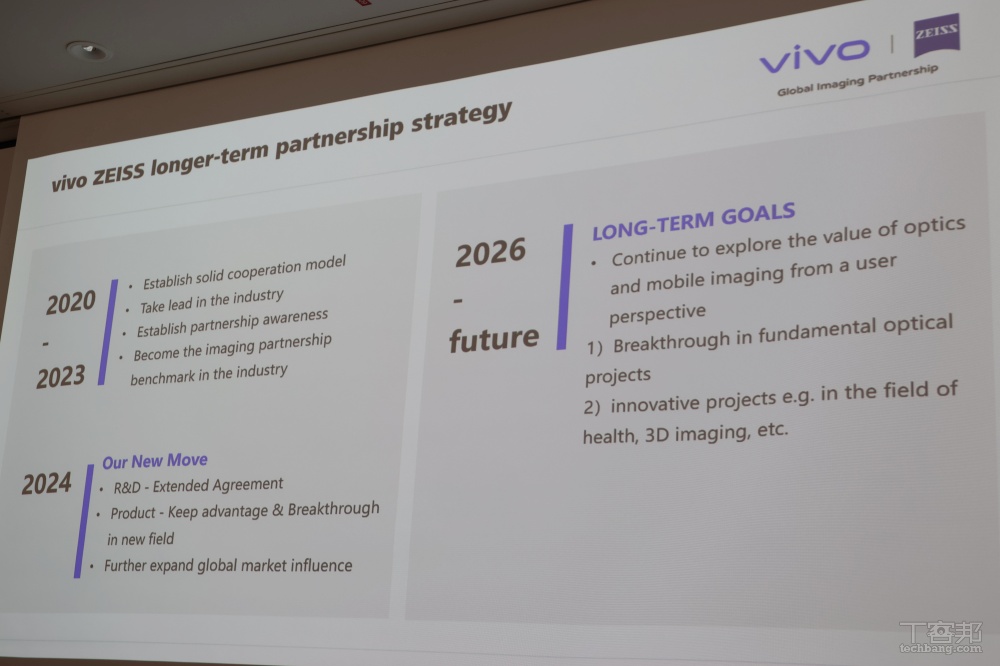 vivo | ZEISS
Global Imaging Partnership

vivo ZEISS longer-term partnership strategy

2020 - 2023
• Establish solid cooperation model
• Take lead in the industry
• Establish partnership awareness
• Become the imaging partnership benchmark in the industry

2024
Our New Move
• R&D - Extended Agreement
• Product - Keep advantage & Breakthrough in new field
• Further expand global market influence

2026 - future
LONG-TERM GOALS
• Continue to explore the value of optics and mobile imaging from a user perspective
1) Breakthrough in fundamental optical projects
2) innovative projects e.g. in the field of health, 3D imaging, etc.

T客邦
techbang.com